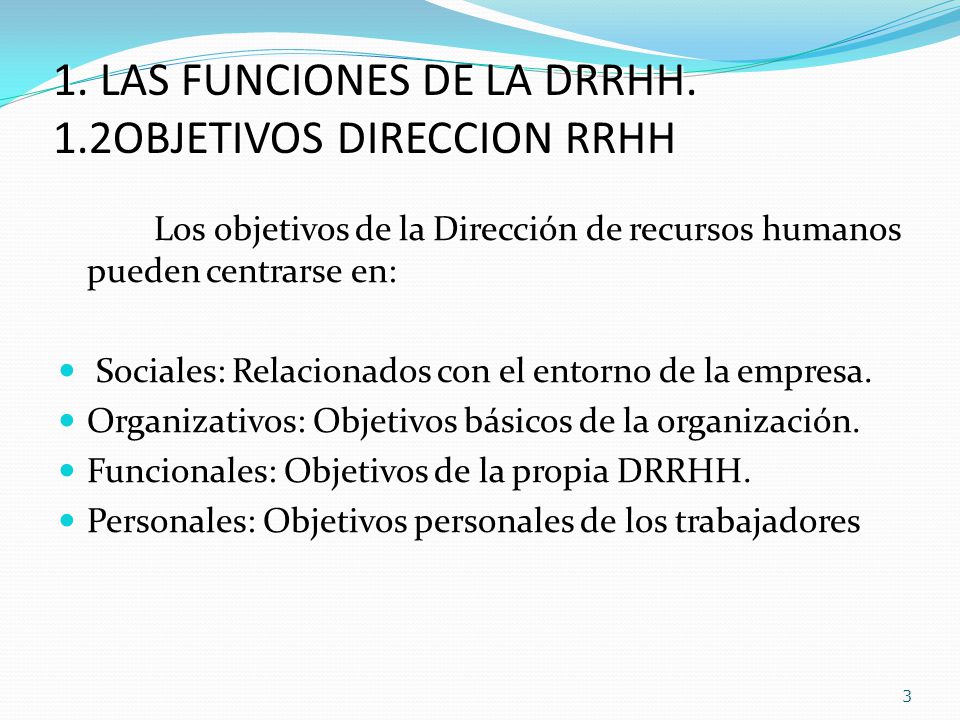 1. LAS FUNCIONES DE LA DRRHH.
1.2OBJETIVOS DIRECCION RRHH

Los objetivos de la Dirección de recursos humanos pueden centrarse en:

- Sociales: Relacionados con el entorno de la empresa.
- Organizativos: Objetivos básicos de la organización.
- Funcionales: Objetivos de la propia DRRHH.
- Personales: Objetivos personales de los trabajadores

3